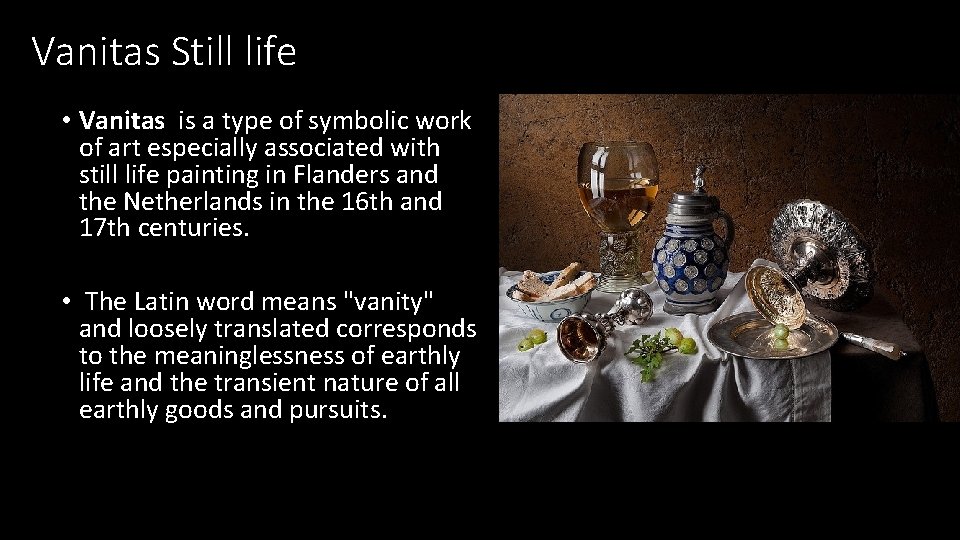 Vanitas Still life

• Vanitas is a type of symbolic work of art especially associated with still life painting in Flanders and the Netherlands in the 16th and 17th centuries.

• The Latin word means "vanity" and loosely translated corresponds to the meaninglessness of earthly life and the transient nature of all earthly goods and pursuits.